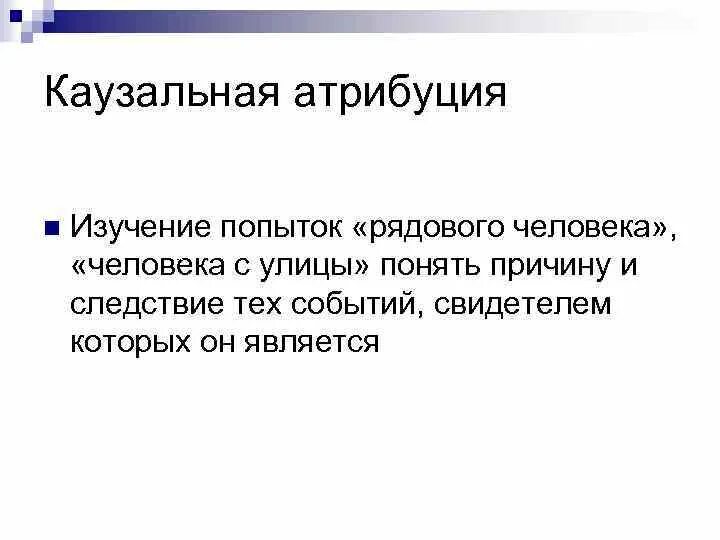 Каузальная атрибуция

Изучение попыток «рядового человека», «человека с улицы» понять причину и следствие тех событий, свидетелем которых он является